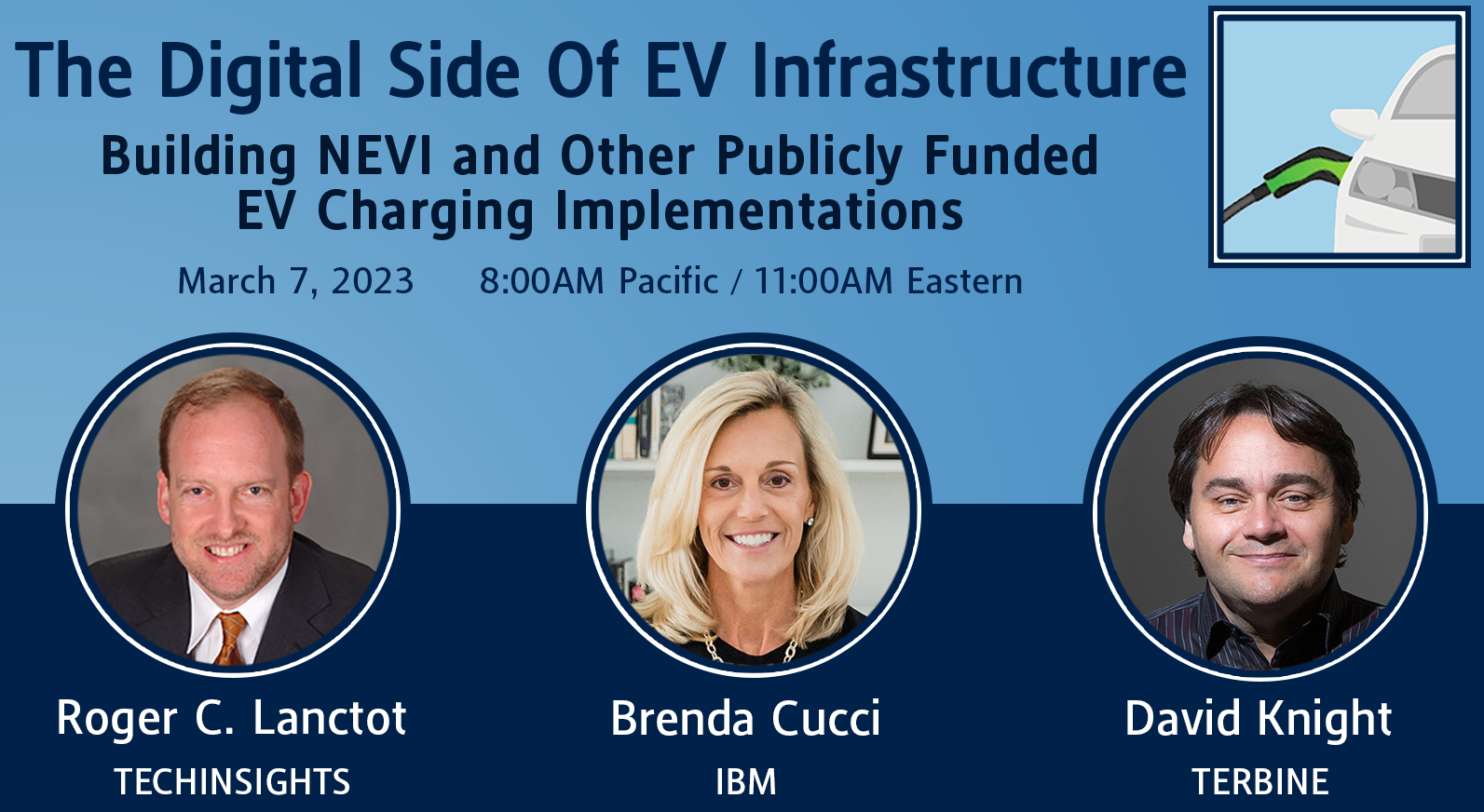 The Digital Side Of EV Infrastructure

Building NEVI and Other Publicly Funded EV Charging Implementations

March 7, 2023 8:00AM Pacific / 11:00AM Eastern

Roger C. Lanctot
TECHINSIGHTS

Brenda Cucci
IBM

David Knight
TERBINE